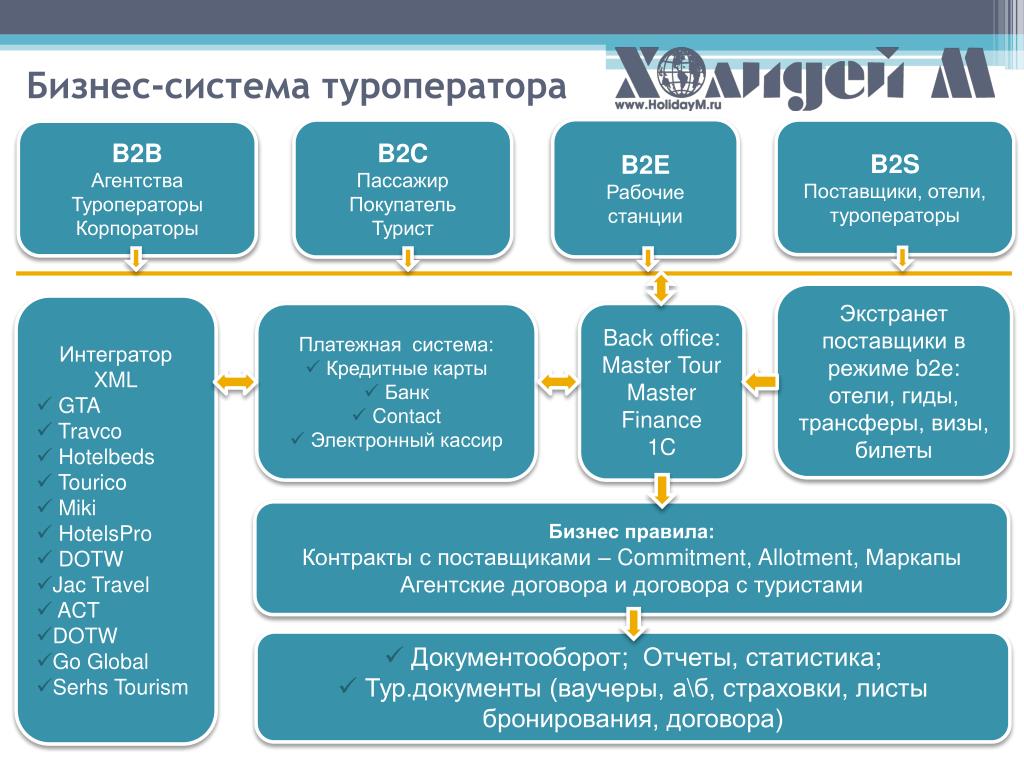 Бизнес-система туроператора

ХОЛИДЕЙ М
www.HolidayM.ru

B2B
Агентства
Туроператоры
Корпораторы

B2C
Пассажир
Покупатель
Турист

B2E
Рабочие станции

B2S
Поставщики, отели, туроператоры

Интегратор XML
✓ GTA
✓ Travco
✓ Hotelbeds
✓ Tourico
✓ Miki
✓ HotelsPro
✓ DOTW
✓Jac Travel
✓ ACT
✓DOTW
✓Go Global
✓Serhs Tourism

Платежная система:
✓ Кредитные карты
✓ Банк
✓ Contact
✓ Электронный кассир

Back office:
Master Tour
Master Finance
1C

Экстранет поставщики в режиме b2e: отели, гиды, трансферы, визы, билеты

Бизнес правила:
Контракты с поставщиками – Commitment, Allotment, Маркапы
Агентские договора и договора с туристами

✓ Документооборот; Отчеты, статистика;
✓ Тур.документы (ваучеры, а\б, страховки, листы бронирования, договора)